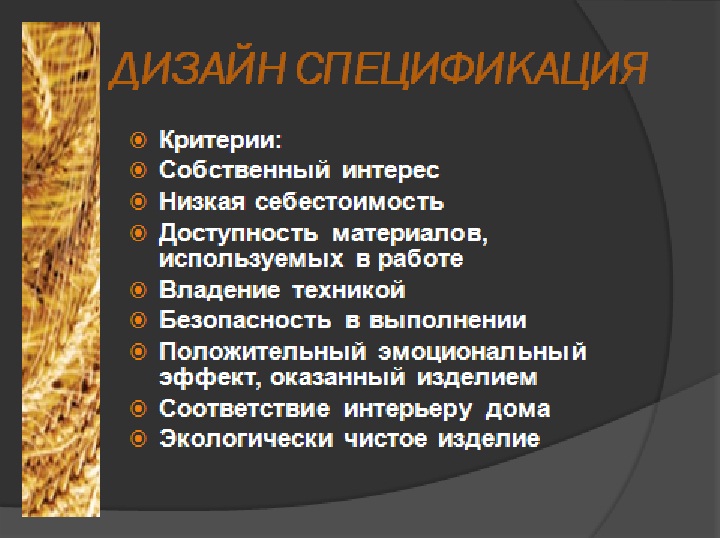 ДИЗАЙН СПЕЦИФИКАЦИЯ

Критерии:
Собственный интерес
Низкая себестоимость
Доступность материалов, используемых в работе
Владение техникой
Безопасность в выполнении
Положительный эмоциональный эффект, оказанный изделием
Соответствие интерьеру дома
Экологически чистое изделие